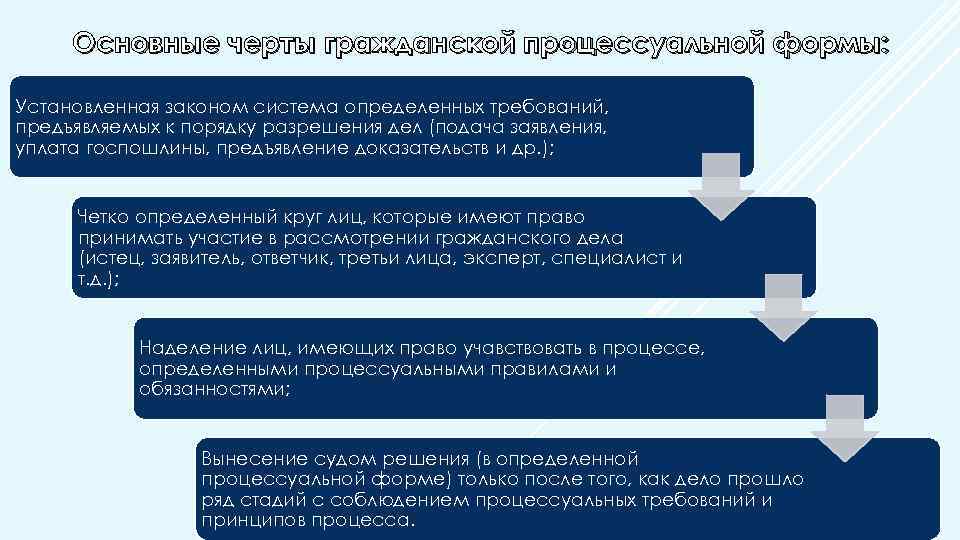 Основные черты гражданской процессуальной формы:

Установленная законом система определенных требований, предъявляемых к порядку разрешения дел (подача заявления, уплата госпошлины, предъявление доказательств и др.);

Четко определенный круг лиц, которые имеют право принимать участие в рассмотрении гражданского дела (истец, заявитель, ответчик, третьи лица, эксперт, специалист и т.д.);

Наделение лиц, имеющих право учавствовать в процессе, определенными процессуальными правилами и обязанностями;

Вынесение судом решения (в определенной процессуальной форме) только после того, как дело прошло ряд стадий с соблюдением процессуальных требований и принципов процесса.